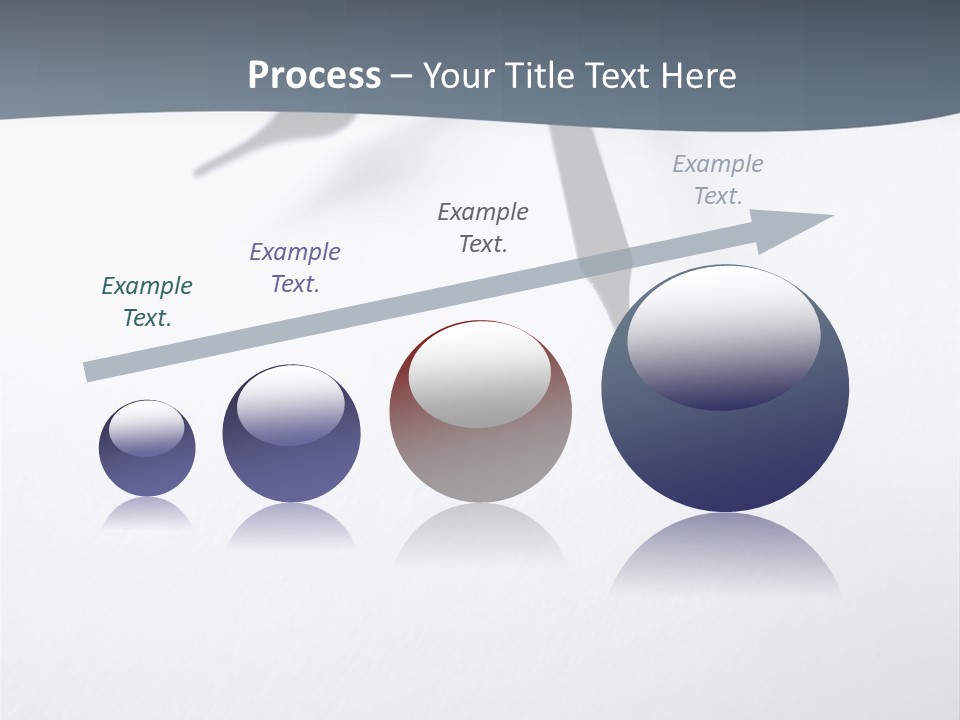 Process – Your Title Text Here

Example Text.

Example Text.

Example Text.

Example Text.